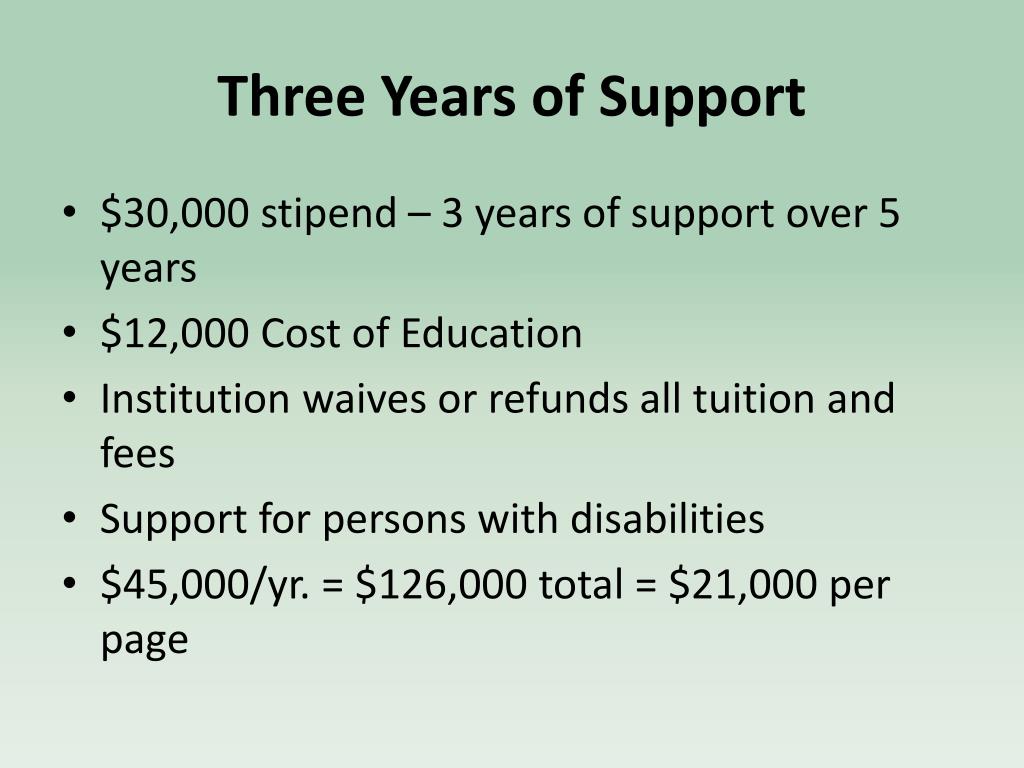 Three Years of Support

• \$30,000 stipend – 3 years of support over 5 years
• \$12,000 Cost of Education
• Institution waives or refunds all tuition and fees
• Support for persons with disabilities
• \$45,000/yr. = \$126,000 total = \$21,000 per page